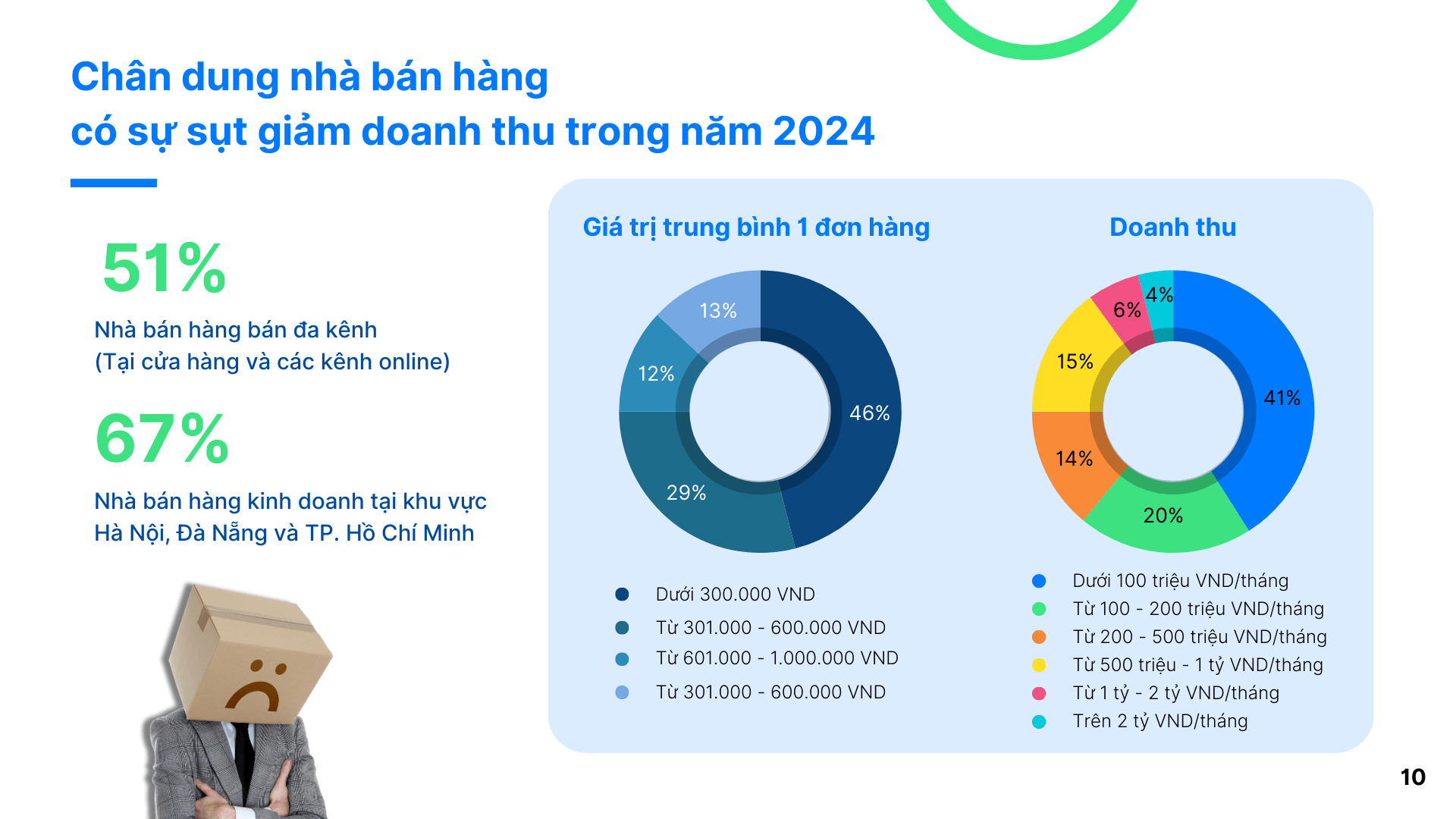 Chân dung nhà bán hàng
có sự sụt giảm doanh thu trong năm 2024

51%

Nhà bán hàng bán đa kênh
(Tại cửa hàng và các kênh online)

67%

Nhà bán hàng kinh doanh tại khu vực
Hà Nội, Đà Nẵng và TP. Hồ Chí Minh

Giá trị trung bình 1 đơn hàng

13%
12%
46%
29%

Dưới 300.000 VND
Từ 301.000 - 600.000 VND
Từ 601.000 - 1.000.000 VND
Từ 301.000 - 600.000 VND

Doanh thu

4%
6%
15%
41%
14%
20%

Dưới 100 triệu VND/tháng
Từ 100 - 200 triệu VND/tháng
Từ 200 - 500 triệu VND/tháng
Từ 500 triệu - 1 tỷ VND/tháng
Từ 1 tỷ - 2 tỷ VND/tháng
Trên 2 tỷ VND/tháng

10